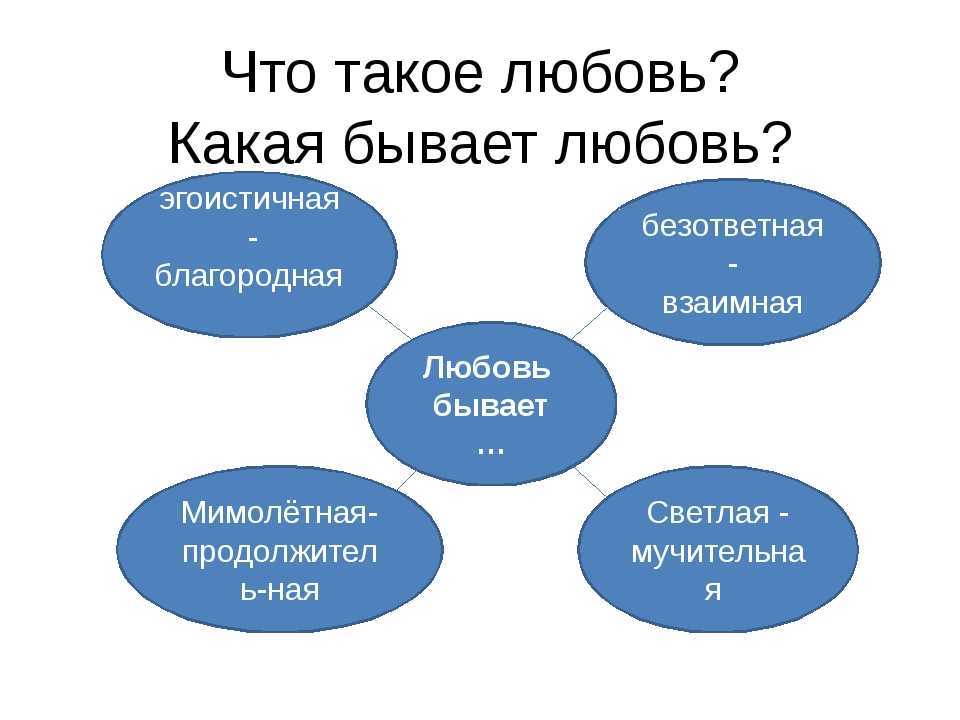 Что такое любовь?
Какая бывает любовь?

эгоистичная
-
благородная

безответная
-
взаимная

Любовь бывает …

Мимолётная-продолжитель-ная

Светлая - мучительная